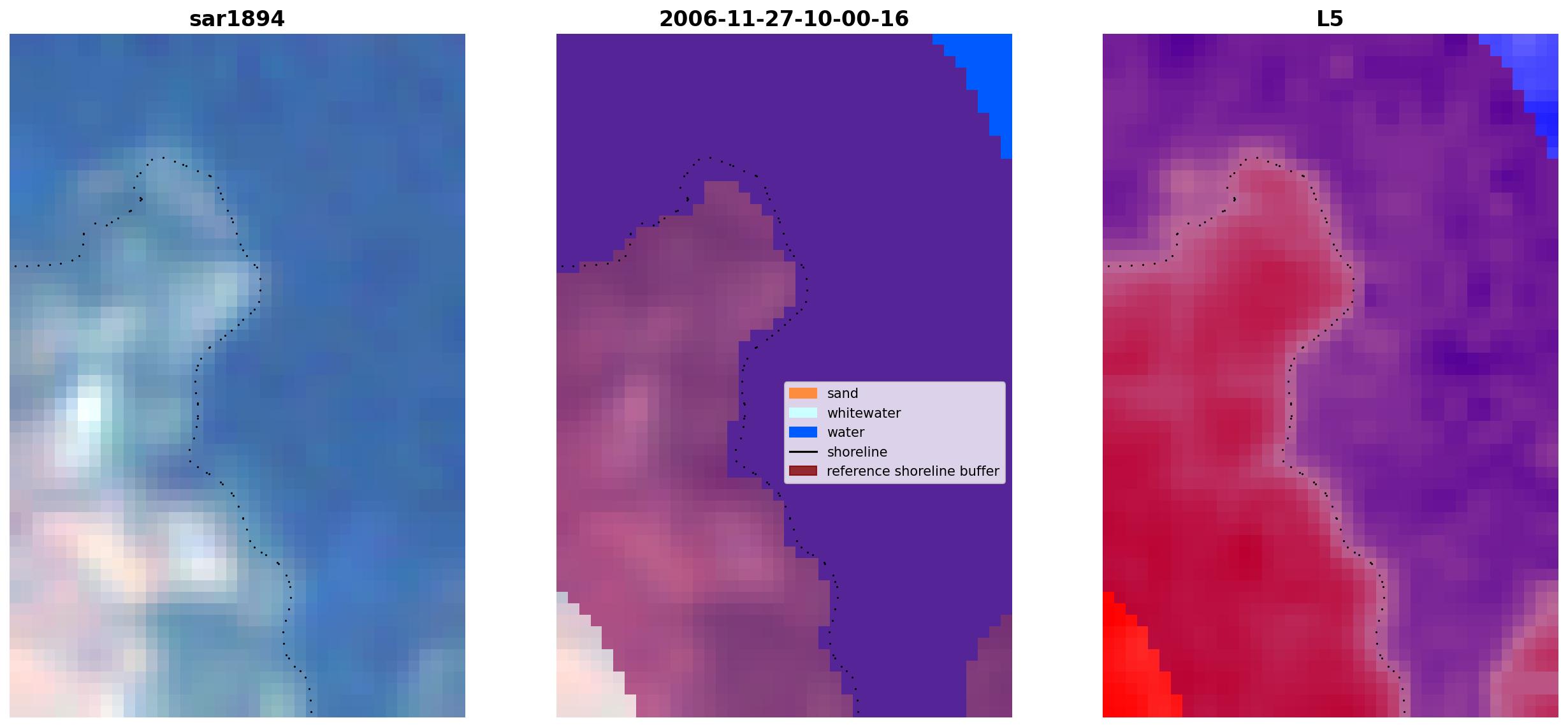 sar1894

2006-11-27-10-00-16

sand
whitewater
water
shoreline
reference shoreline buffer

L5